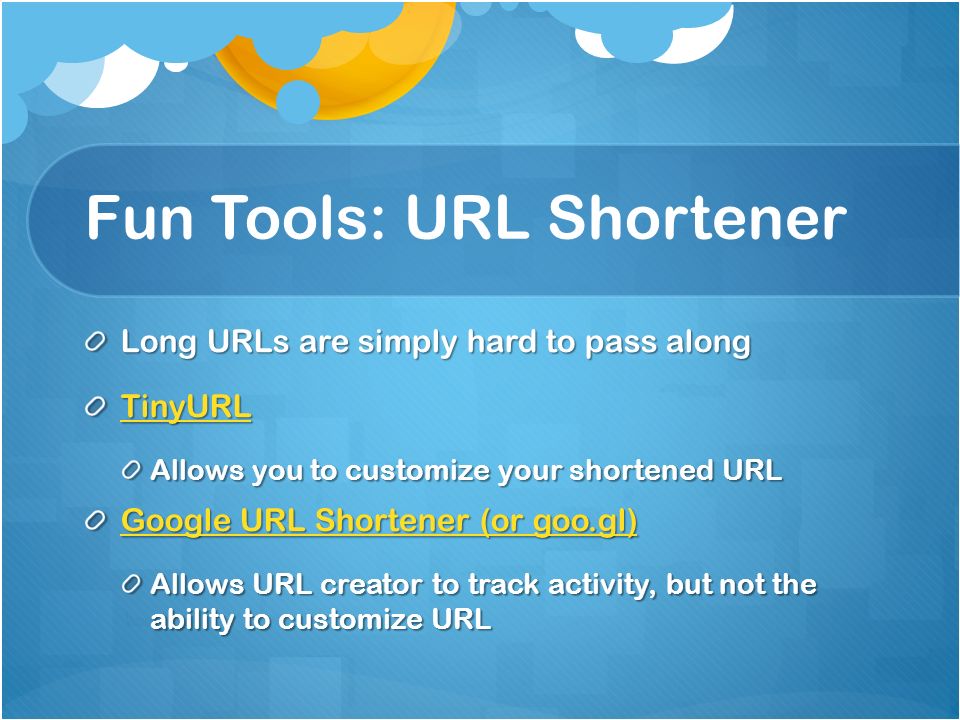 Fun Tools: URL Shortener

Long URLs are simply hard to pass along

TinyURL

Allows you to customize your shortened URL

Google URL Shortener (or goo.gl)

Allows URL creator to track activity, but not the ability to customize URL